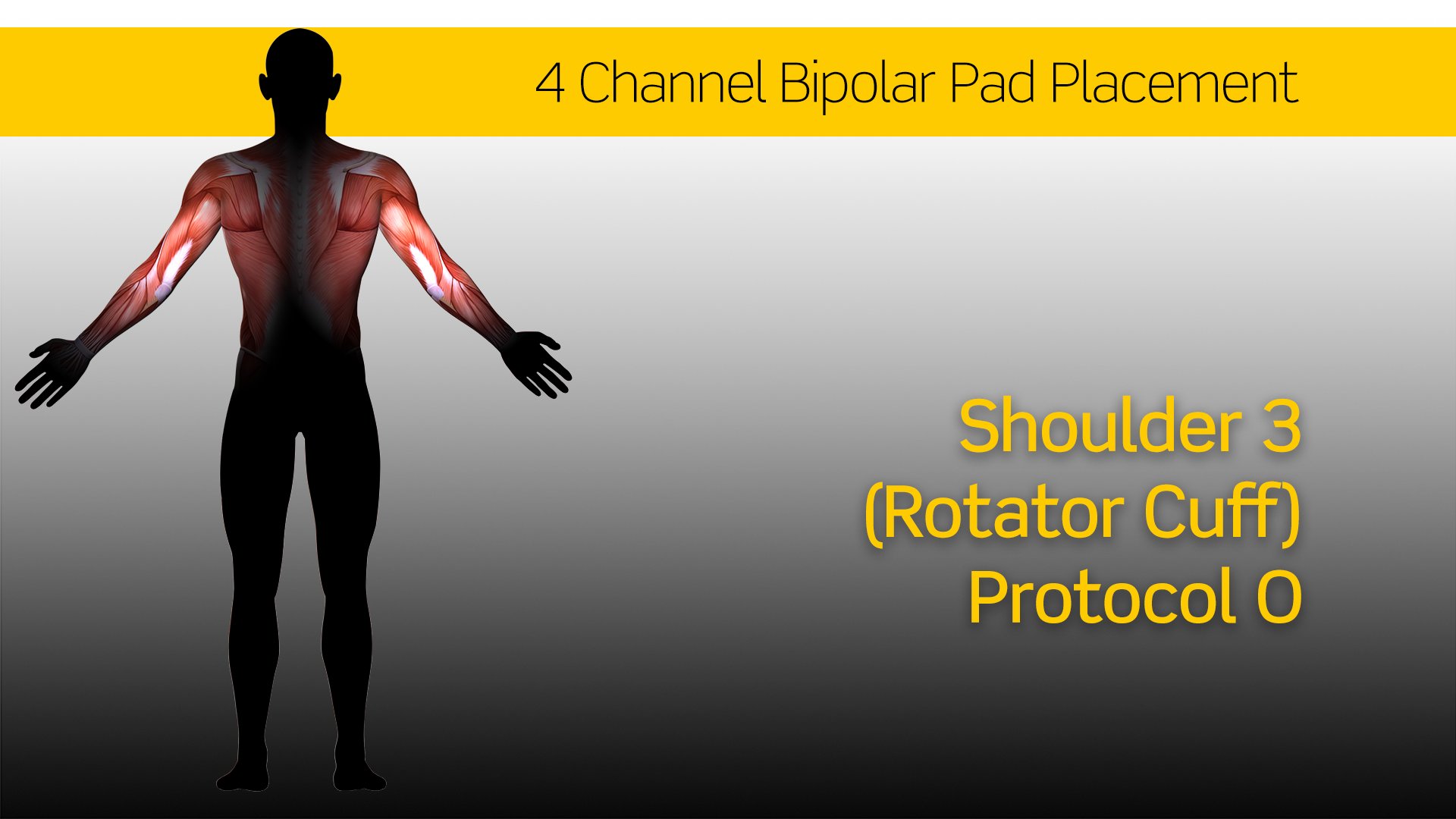 4 Channel Bipolar Pad Placement

Shoulder 3
(Rotator Cuff)
Protocol O